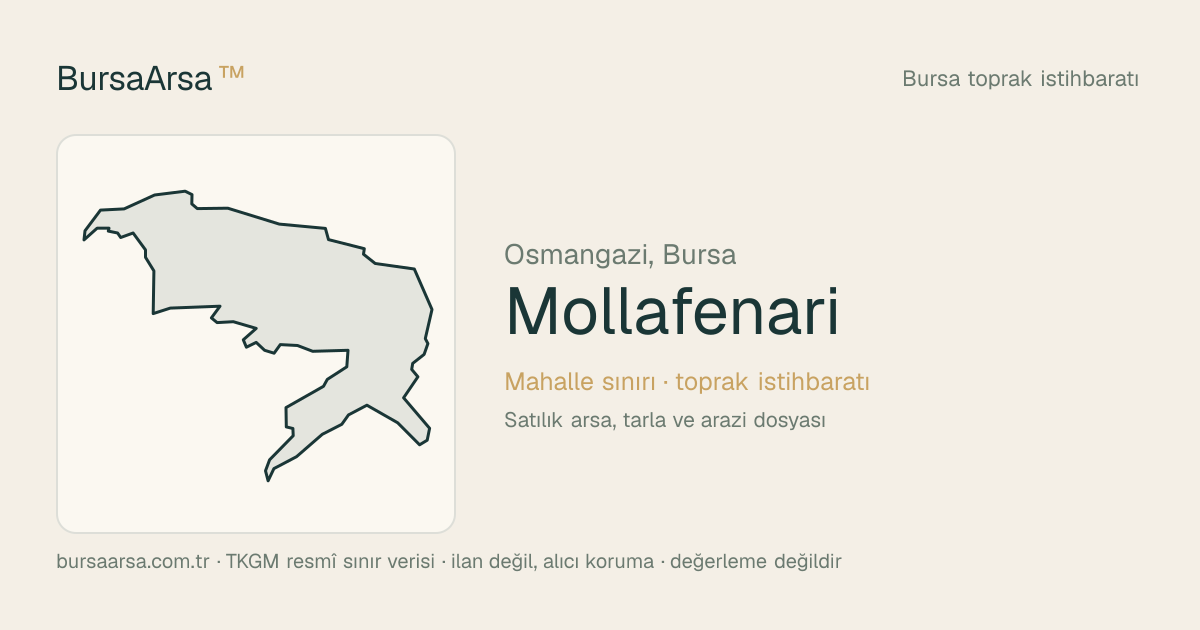 BursaArsa™

Bursa toprak istihbaratı

Osmangazi, Bursa

Mollafenari

Mahalle sınırı · toprak istihbaratı

Satılık arsa, tarla ve arazi dosyası

bursaarsa.com.tr · TKGM resmî sınır verisi · ilan değil, alıcı koruma · değerleme değildir